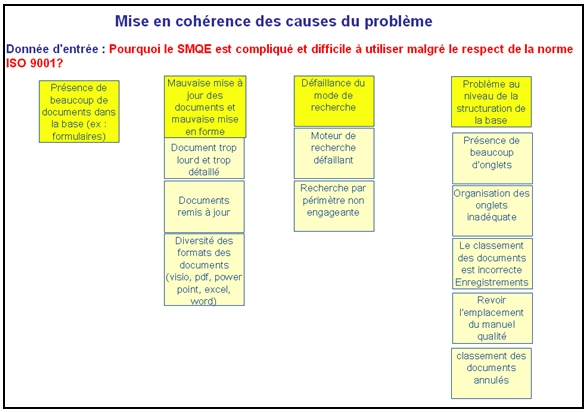 Mise en cohérence des causes du problème

Donnée d'entrée : Pourquoi le SMQE est compliqué et difficile à utiliser malgré le respect de la norme ISO 9001?

Présence de beaucoup de documents dans la base (ex : formulaires)

Mauvaise mise à jour des documents et mauvaise mise en forme

Document trop lourd et trop détaillé

Documents remis à jour

Diversité des formats des documents (visio, pdf, power point, excel, word)

Défaillance du mode de recherche

Moteur de recherche défaillant

Recherche par périmètre non engageante

Problème au niveau de la structuration de la base

Présence de beaucoup d'onglets

Organisation des onglets inadéquate

Le classement des documents est incorrecte Enregistrements

Revoir l'emplacement du manuel qualité

classement des documents annulés